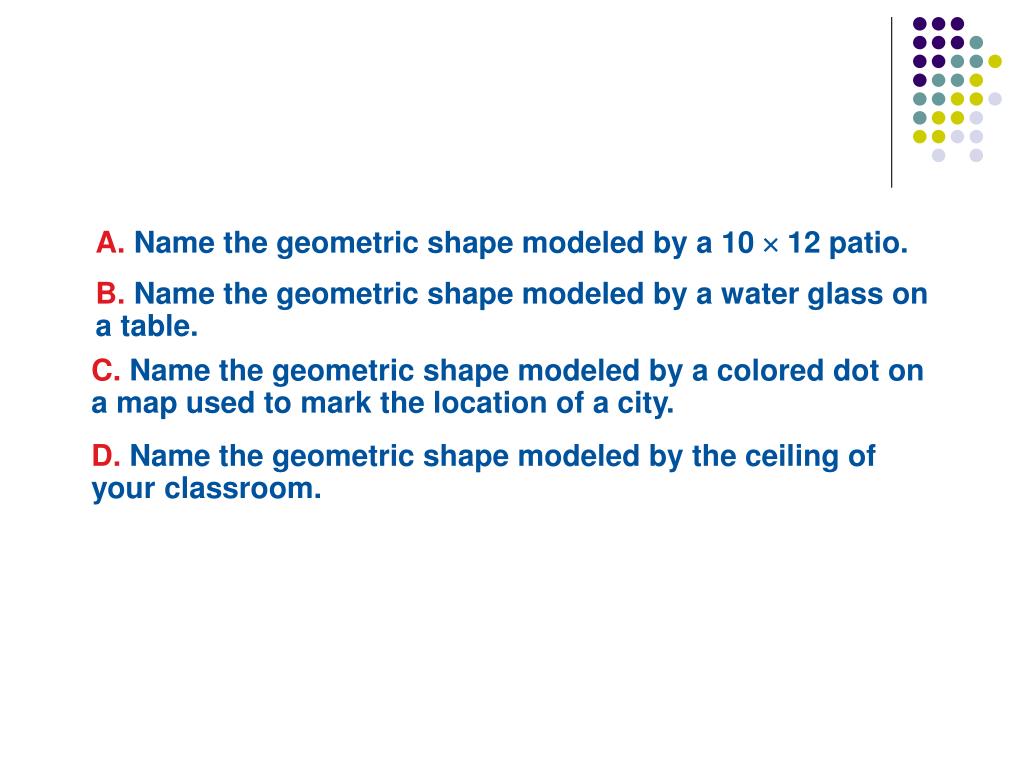 A. Name the geometric shape modeled by a $10 \times 12$ patio.

B. Name the geometric shape modeled by a water glass on a table.

C. Name the geometric shape modeled by a colored dot on a map used to mark the location of a city.

D. Name the geometric shape modeled by the ceiling of your classroom.